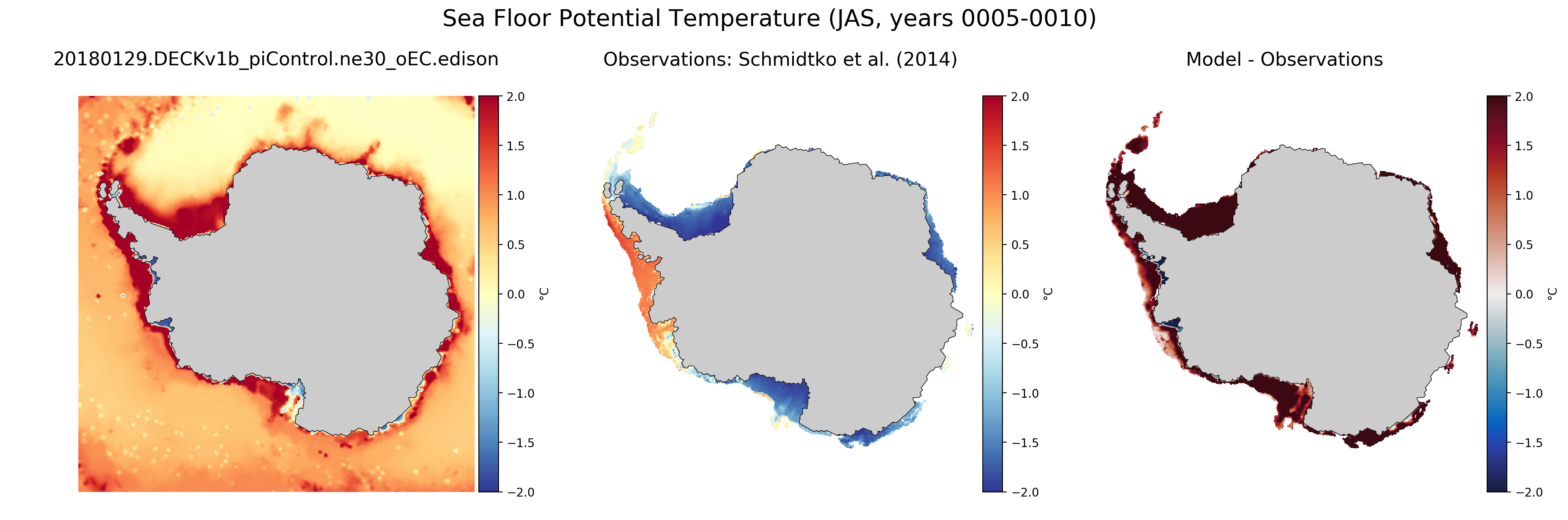 Sea Floor Potential Temperature (JAS, years 0005-0010)

20180129.DECKv1b_piControl.ne30_oEC.edison

2.0
1.5
1.0
0.5
0.0
−0.5
−1.0
−1.5
−2.0
°C

Observations: Schmidtko et al. (2014)

2.0
1.5
1.0
0.5
0.0
−0.5
−1.0
−1.5
−2.0
°C

Model - Observations

2.0
1.5
1.0
0.5
0.0
−0.5
−1.0
−1.5
−2.0
°C